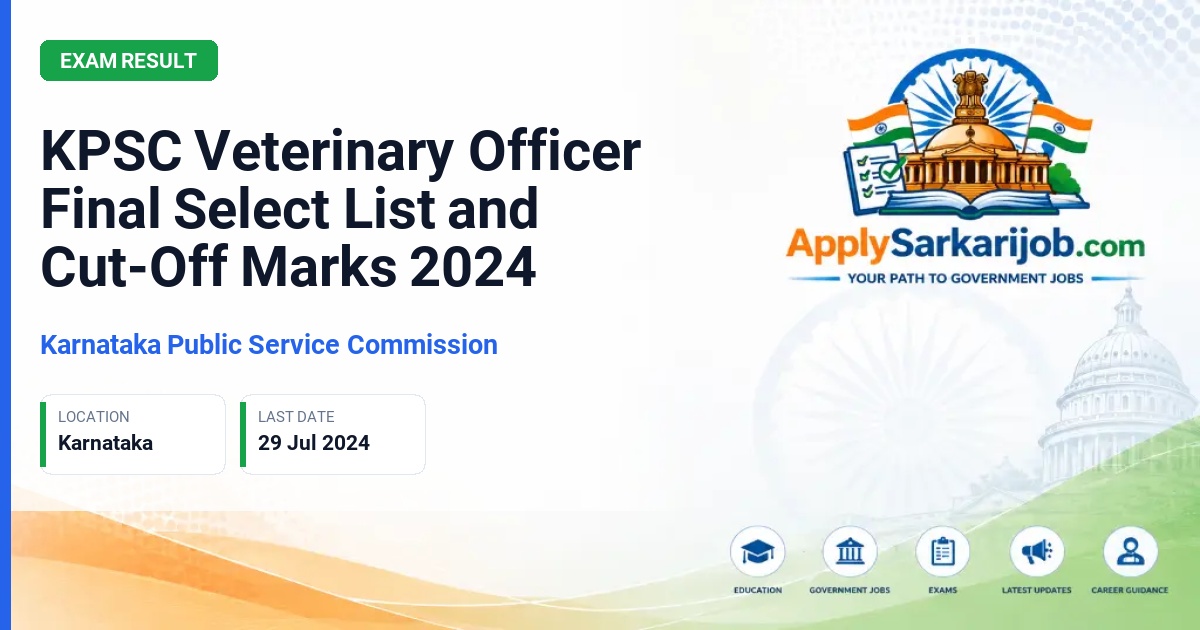 EXAM RESULT

KPSC Veterinary Officer Final Select List and Cut-Off Marks 2024

Karnataka Public Service Commission

LOCATION
Karnataka

LAST DATE
29 Jul 2024

ApplySarkarijob.com
YOUR PATH TO GOVERNMENT JOBS

EDUCATION
GOVERNMENT JOBS
EXAMS
LATEST UPDATES
CAREER GUIDANCE